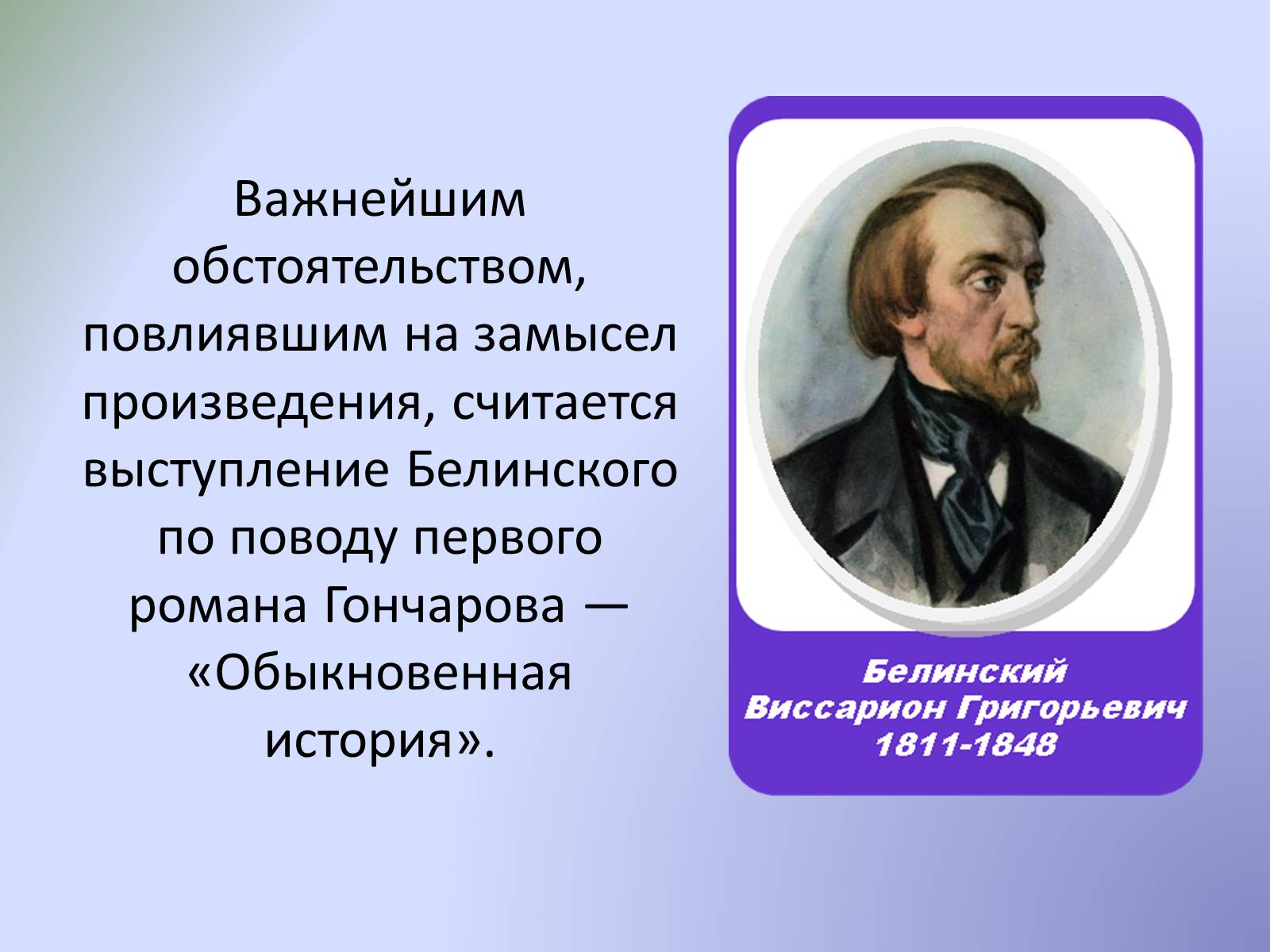 Важнейшим обстоятельством, повлиявшим на замысел произведения, считается выступление Белинского по поводу первого романа Гончарова — «Обыкновенная история».

Белинский
Виссарион Григорьевич
1811-1848